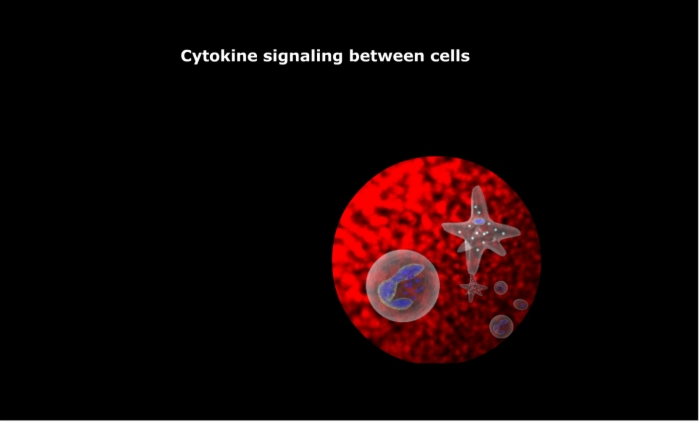 Cytokine signaling between cells